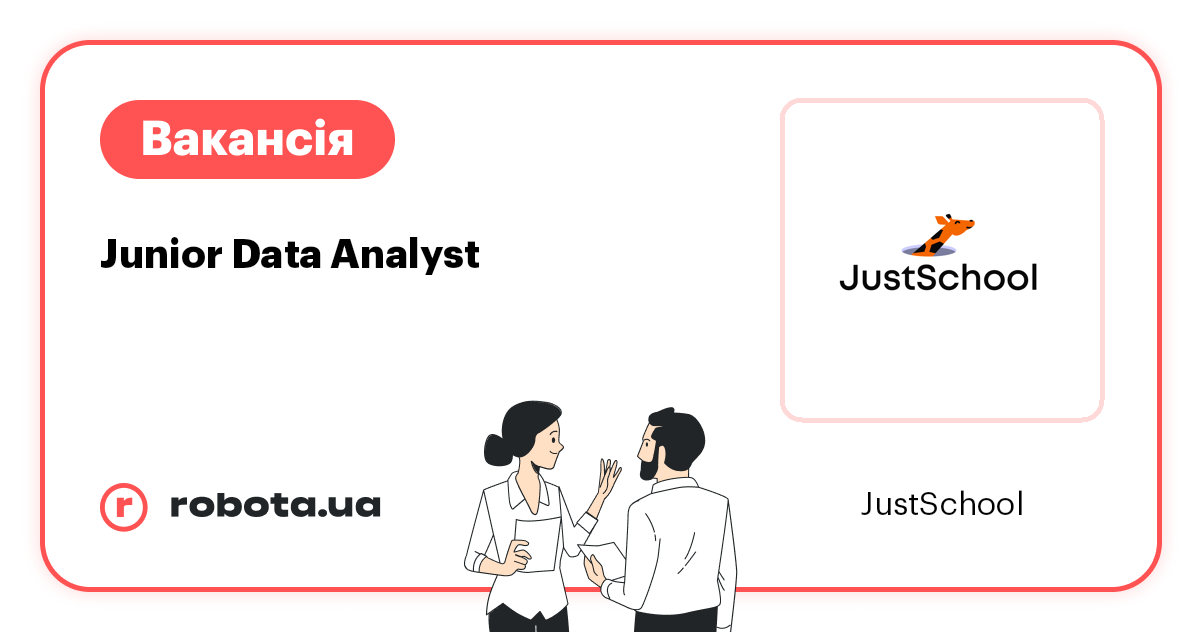 Вакансія

Junior Data Analyst

JustSchool

r robota.ua

JustSchool